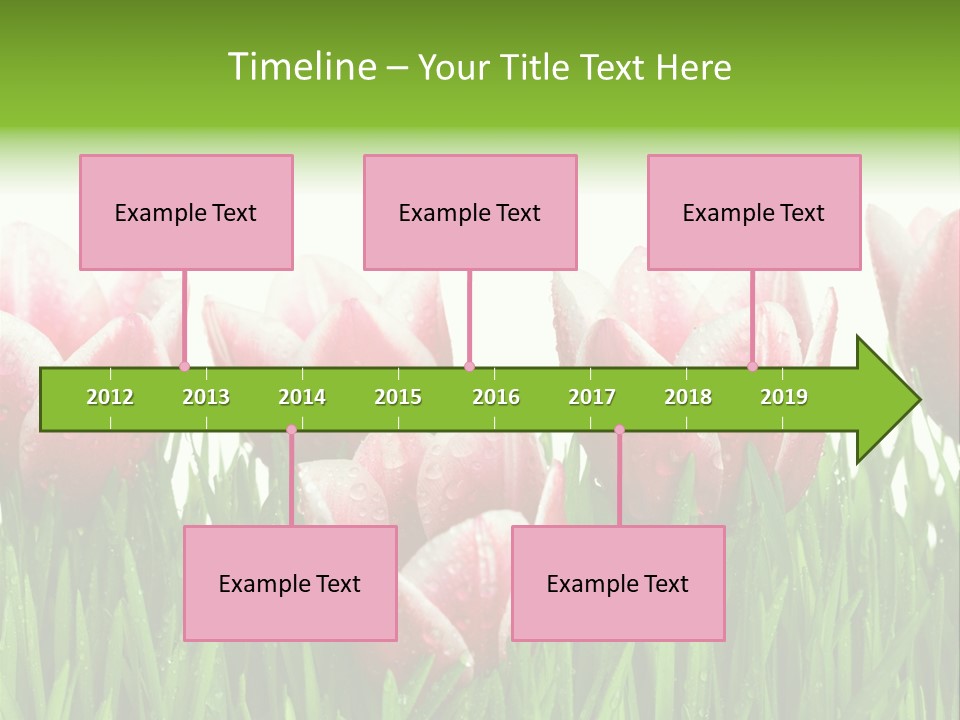 Timeline – Your Title Text Here

Example Text

Example Text

Example Text

2012 2013 2014 2015 2016 2017 2018 2019

Example Text

Example Text